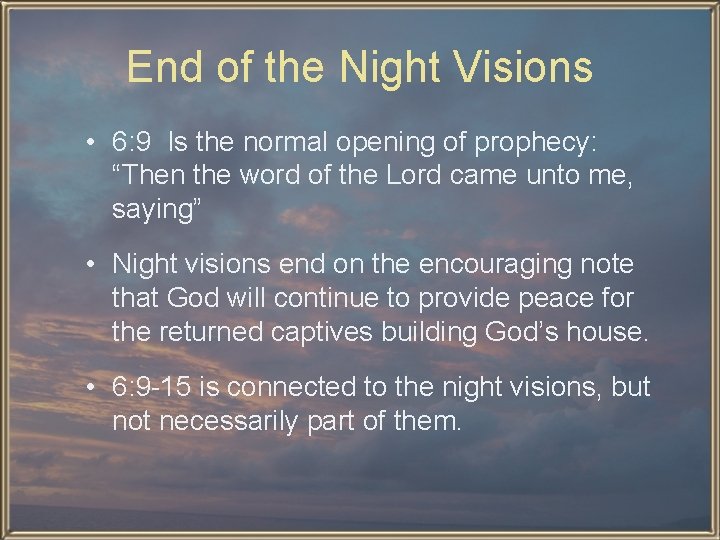 End of the Night Visions

• 6:9 Is the normal opening of prophecy: “Then the word of the Lord came unto me, saying”

• Night visions end on the encouraging note that God will continue to provide peace for the returned captives building God’s house.

• 6:9-15 is connected to the night visions, but not necessarily part of them.